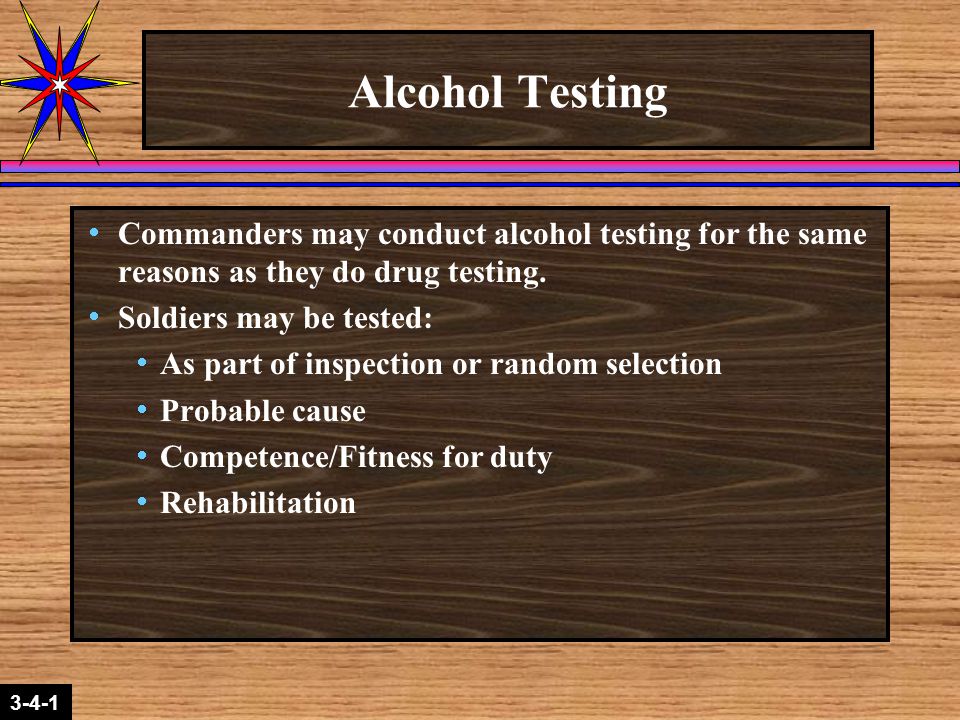 Alcohol Testing

• Commanders may conduct alcohol testing for the same reasons as they do drug testing.
• Soldiers may be tested:
  • As part of inspection or random selection
  • Probable cause
  • Competence/Fitness for duty
  • Rehabilitation

3-4-1